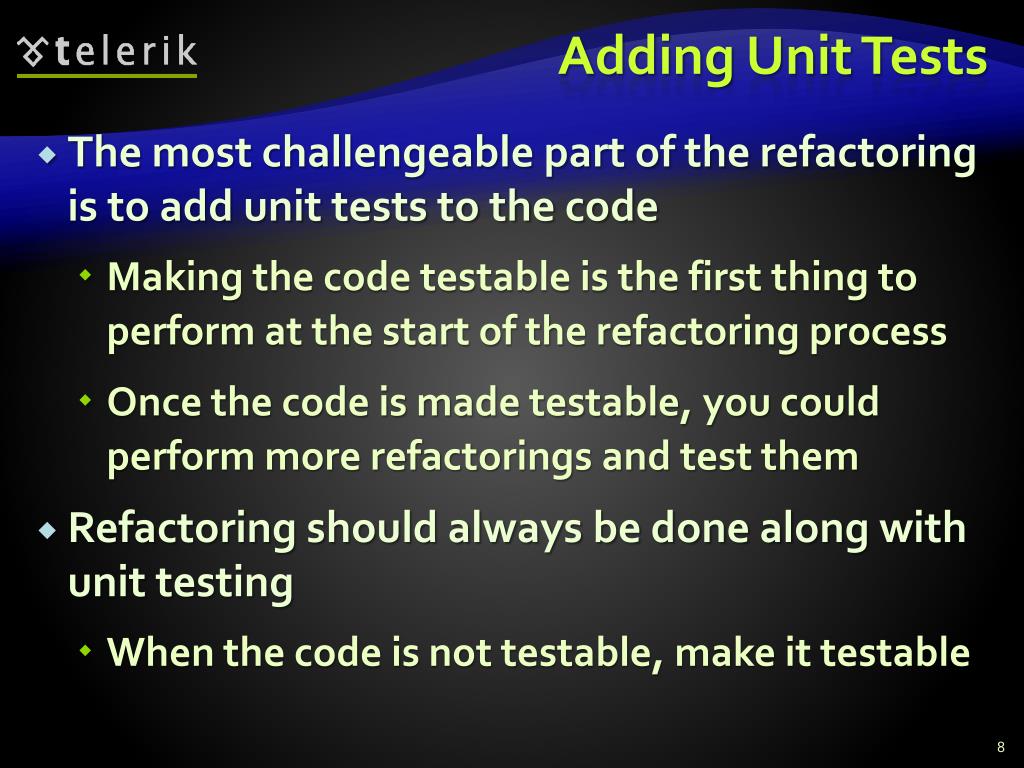 telerik

Adding Unit Tests

The most challengeable part of the refactoring is to add unit tests to the code

Making the code testable is the first thing to perform at the start of the refactoring process

Once the code is made testable, you could perform more refactorings and test them

Refactoring should always be done along with unit testing

When the code is not testable, make it testable

8